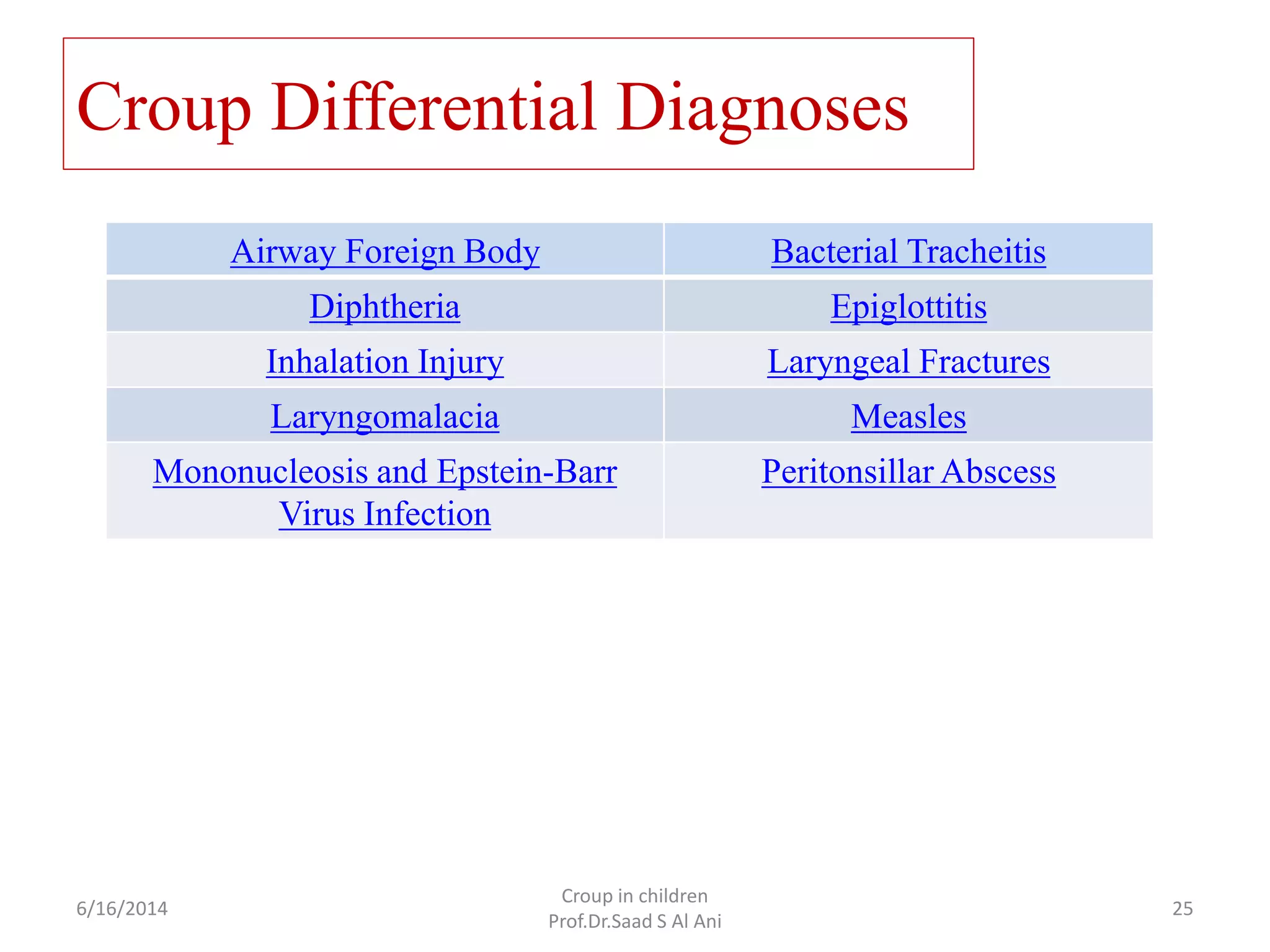 Croup Differential Diagnoses

| Airway Foreign Body | Bacterial Tracheitis |
|---|---|
| Diphtheria | Epiglottitis |
| Inhalation Injury | Laryngeal Fractures |
| Laryngomalacia | Measles |
| Mononucleosis and Epstein-Barr Virus Infection | Peritonsillar Abscess |

6/16/2014

Croup in children
Prof.Dr.Saad S Al Ani

25